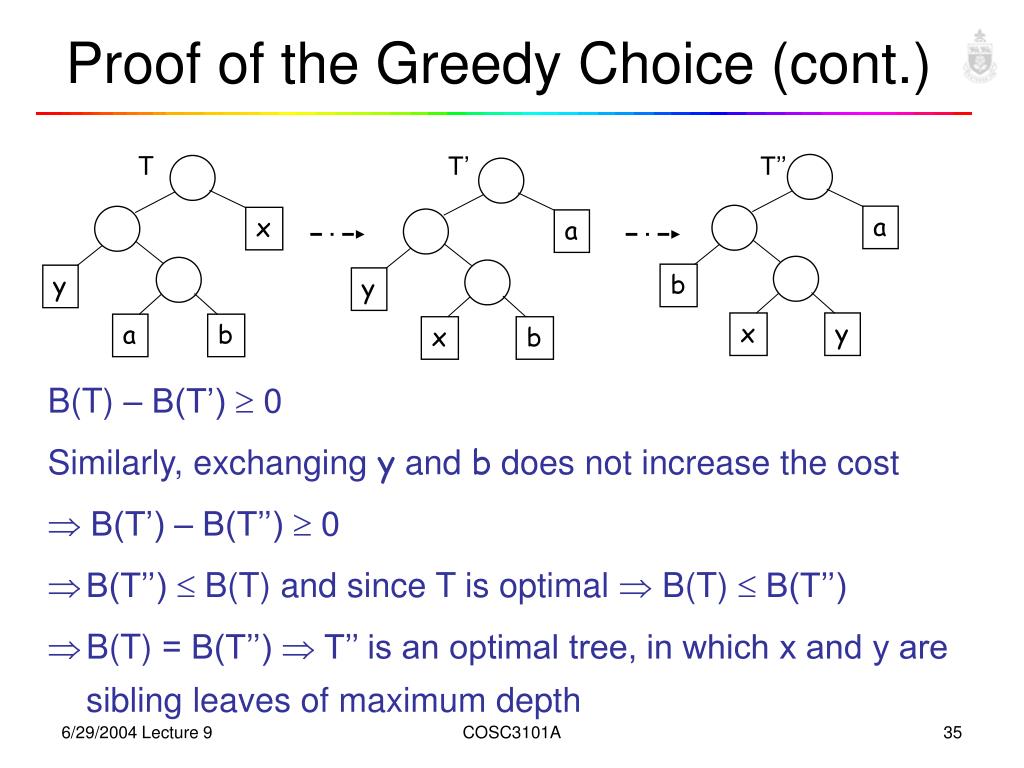 Proof of the Greedy Choice (cont.)

T
x
y
a
b

T'
a
y
x
b

T''
a
b
x
y

B(T) – B(T') $\geq$ 0

Similarly, exchanging y and b does not increase the cost

$\Rightarrow$ B(T') – B(T'') $\geq$ 0

$\Rightarrow$ B(T'') $\leq$ B(T) and since T is optimal $\Rightarrow$ B(T) $\leq$ B(T'')

$\Rightarrow$ B(T) = B(T'') $\Rightarrow$ T'' is an optimal tree, in which x and y are sibling leaves of maximum depth

6/29/2004 Lecture 9
COSC3101A
35